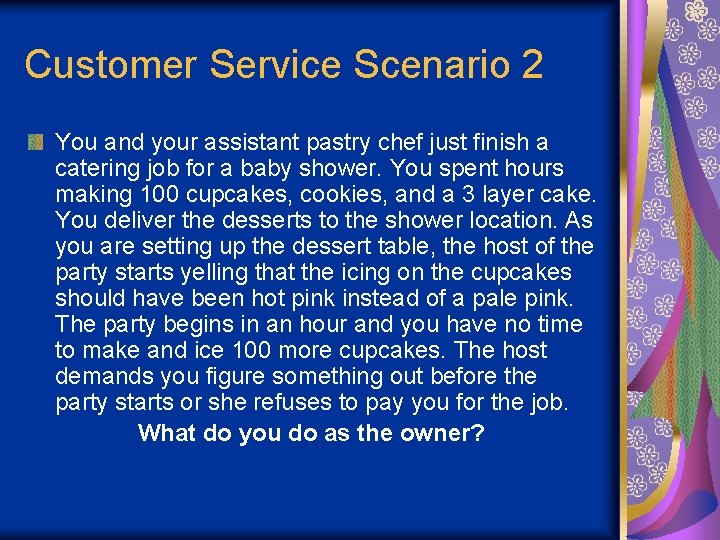 Customer Service Scenario 2

You and your assistant pastry chef just finish a catering job for a baby shower. You spent hours making 100 cupcakes, cookies, and a 3 layer cake. You deliver the desserts to the shower location. As you are setting up the dessert table, the host of the party starts yelling that the icing on the cupcakes should have been hot pink instead of a pale pink. The party begins in an hour and you have no time to make and ice 100 more cupcakes. The host demands you figure something out before the party starts or she refuses to pay you for the job.

What do you do as the owner?